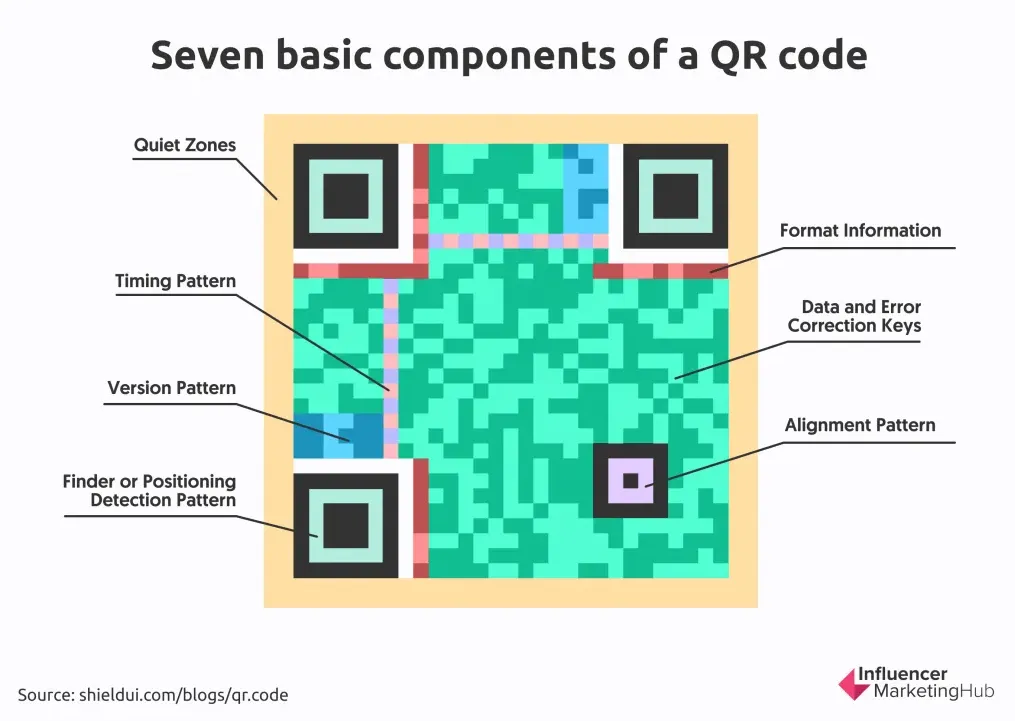 Seven basic components of a QR code

Quiet Zones

Timing Pattern

Version Pattern

Finder or Positioning Detection Pattern

Format Information

Data and Error Correction Keys

Alignment Pattern

Source: shieldui.com/blogs/qr.code

Influencer MarketingHub